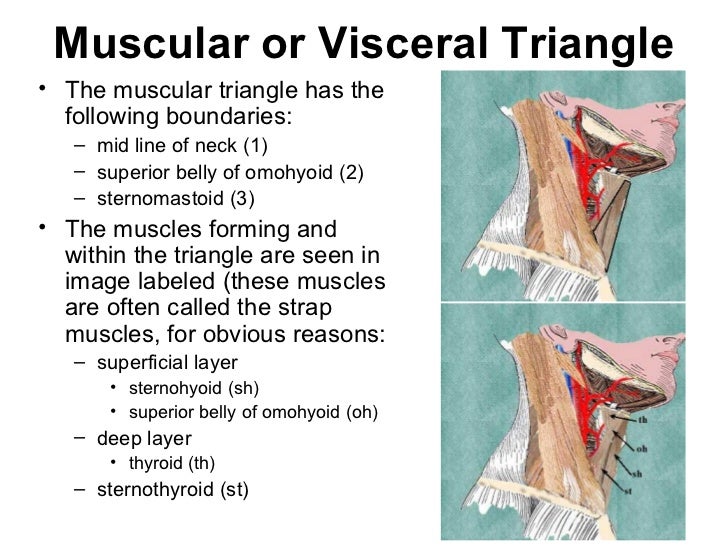 Muscular or Visceral Triangle

• The muscular triangle has the following boundaries:
  – mid line of neck (1)
  – superior belly of omohyoid (2)
  – sternomastoid (3)

• The muscles forming and within the triangle are seen in image labeled (these muscles are often called the strap muscles, for obvious reasons:
  – superficial layer
    • sternohyoid (sh)
    • superior belly of omohyoid (oh)
  – deep layer
    • thyroid (th)
  – sternothyroid (st)

th
oh
sh
st